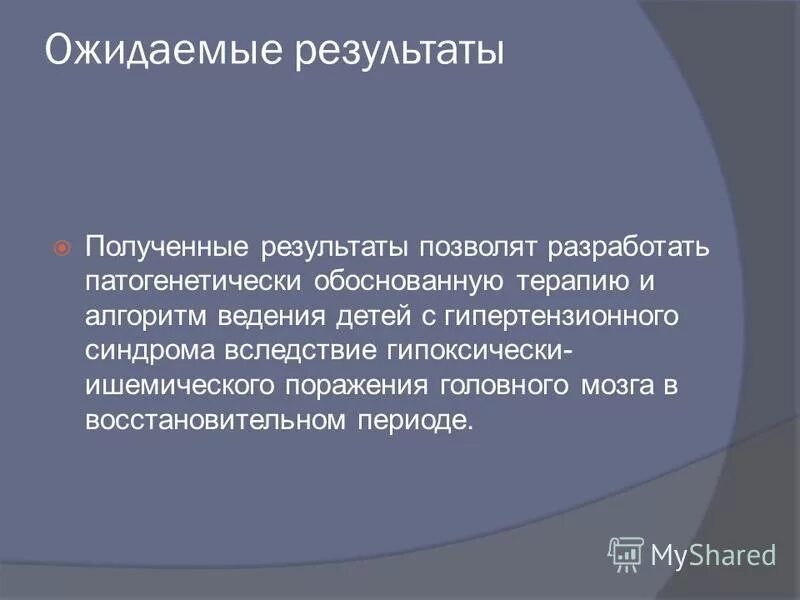 Ожидаемые результаты

Полученные результаты позволят разработать патогенетически обоснованную терапию и алгоритм ведения детей с гипертензионного синдрома вследствие гипоксически-ишемического поражения головного мозга в восстановительном периоде.

MyShared